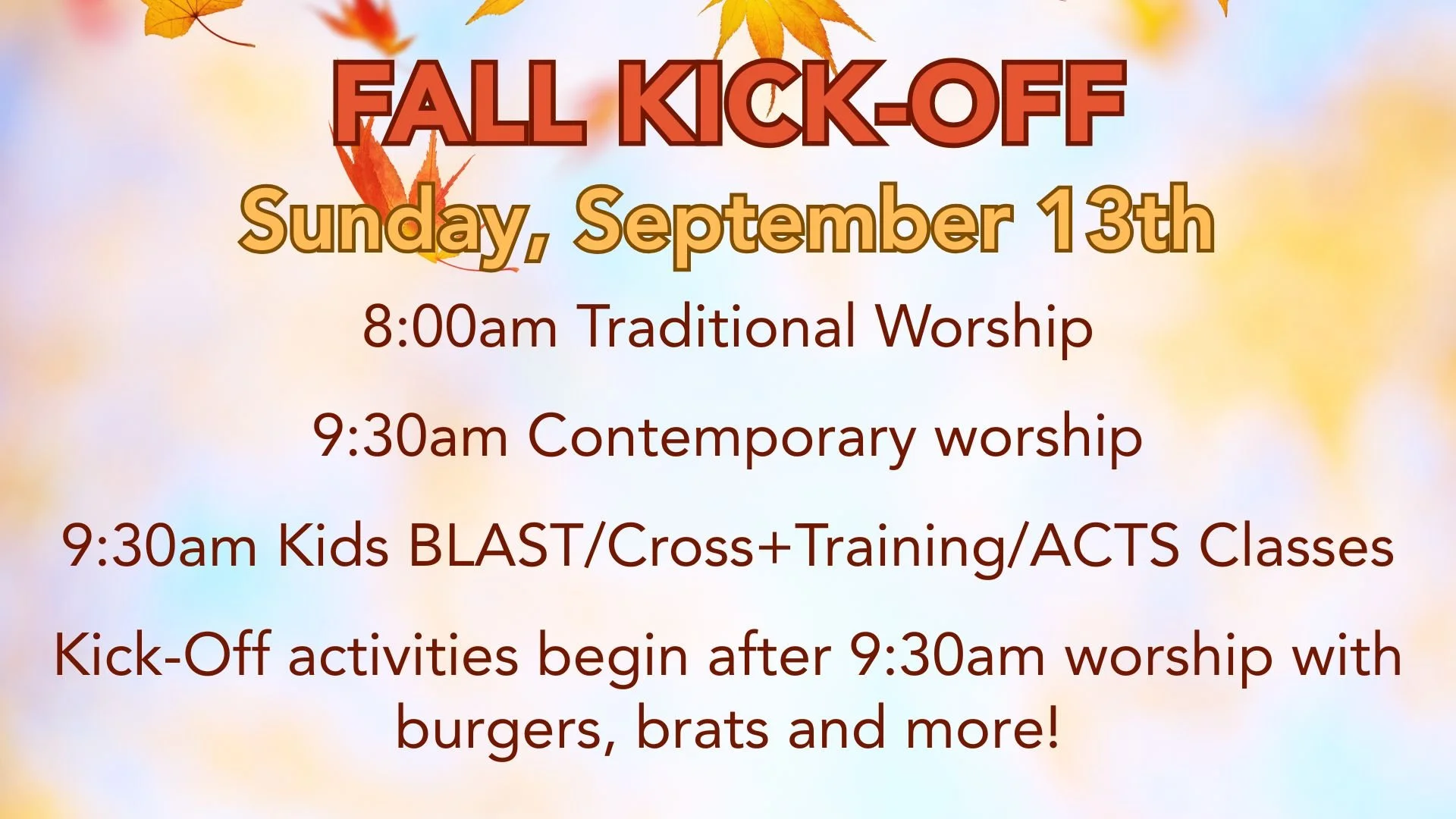 FALL KICK-OFF

Sunday, September 13th

8:00am Traditional Worship

9:30am Contemporary worship

9:30am Kids BLAST/Cross+Training/ACTS Classes

Kick-Off activities begin after 9:30am worship with burgers, brats and more!